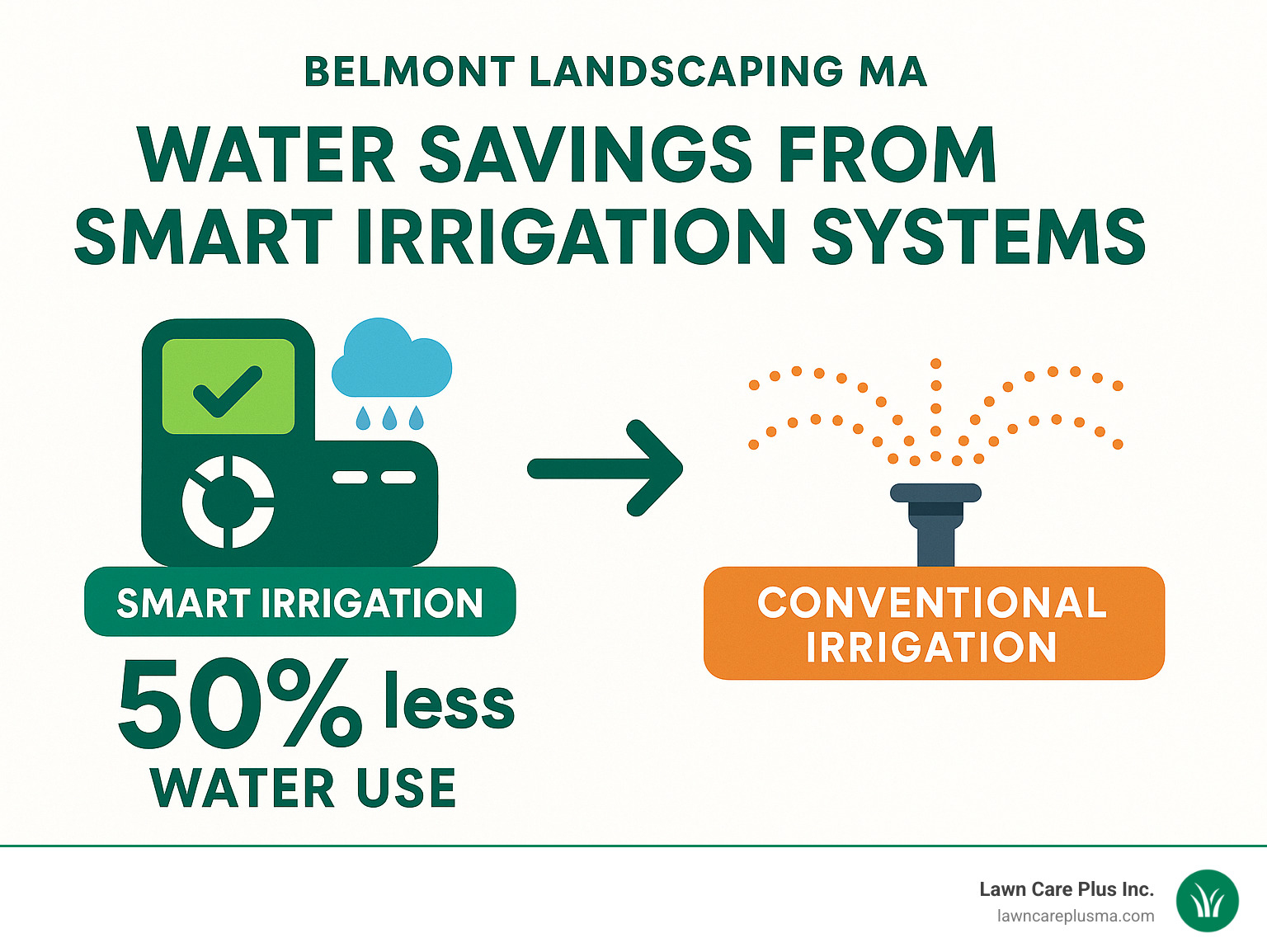 BELMONT LANDSCAPING MA

WATER SAVINGS FROM SMART IRRIGATION SYSTEMS

SMART IRRIGATION

50% less WATER USE

CONVENTIONAL IRRIGATION

Lawn Care Plus Inc.
lawncareplusma.com